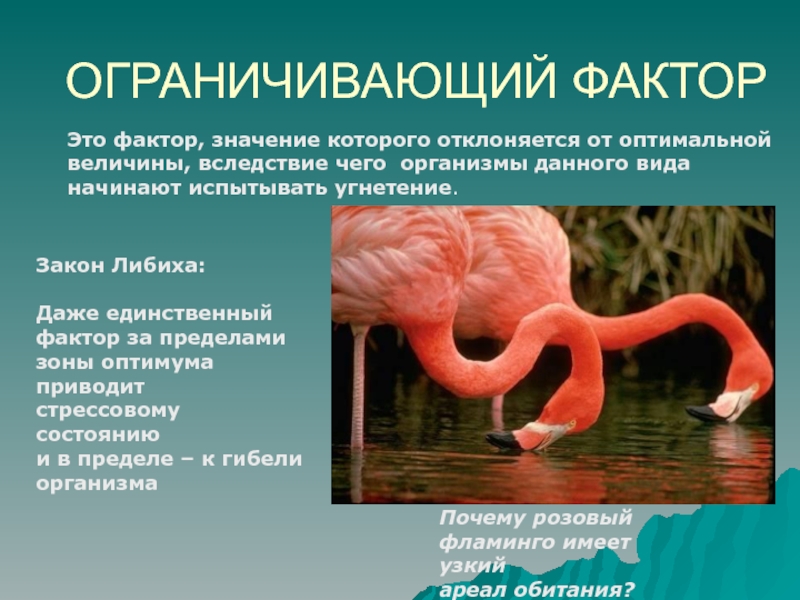 ОГРАНИЧИВАЮЩИЙ ФАКТОР

Это фактор, значение которого отклоняется от оптимальной величины, вследствие чего организмы данного вида начинают испытывать угнетение.

Закон Либиха:

Даже единственный фактор за пределами зоны оптимума приводит стрессовому состоянию и в пределе – к гибели организма

Почему розовый фламинго имеет узкий ареал обитания?